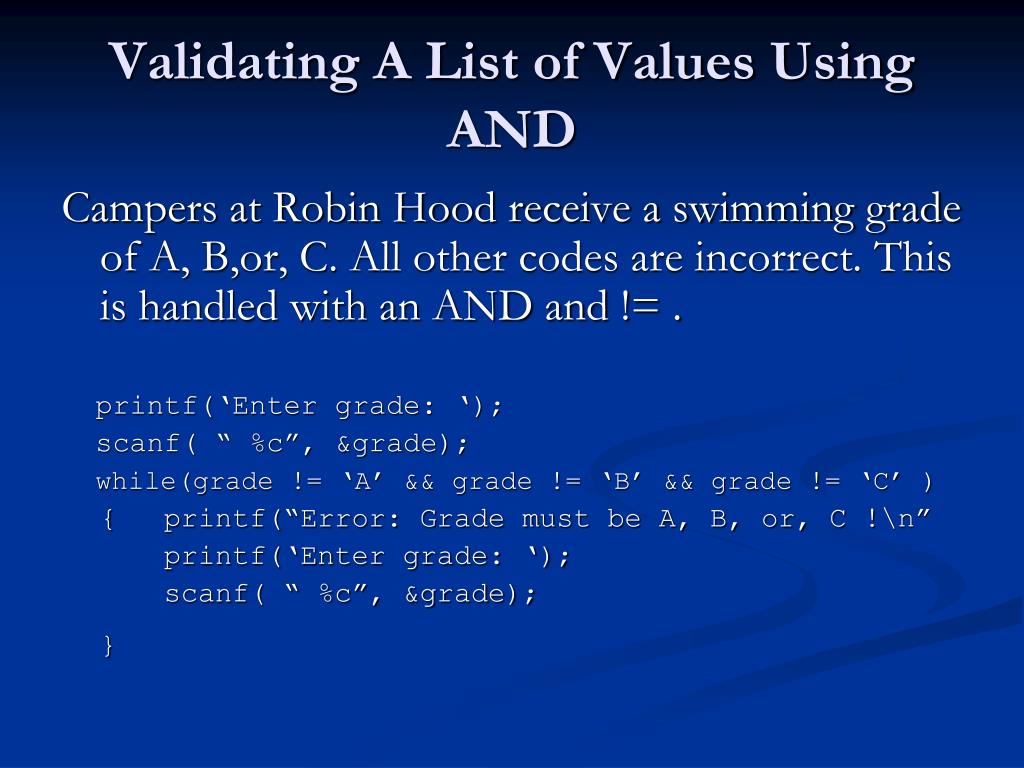 Validating A List of Values Using AND

Campers at Robin Hood receive a swimming grade of A, B,or, C. All other codes are incorrect. This is handled with an AND and != .

printf(‘Enter grade: ‘);
scanf( “ %c”, &grade);
while(grade != ‘A’ && grade != ‘B’ && grade != ‘C’ )
{ printf(“Error: Grade must be A, B, or, C !\n”
printf(‘Enter grade: ‘);
scanf( “ %c”, &grade);
}